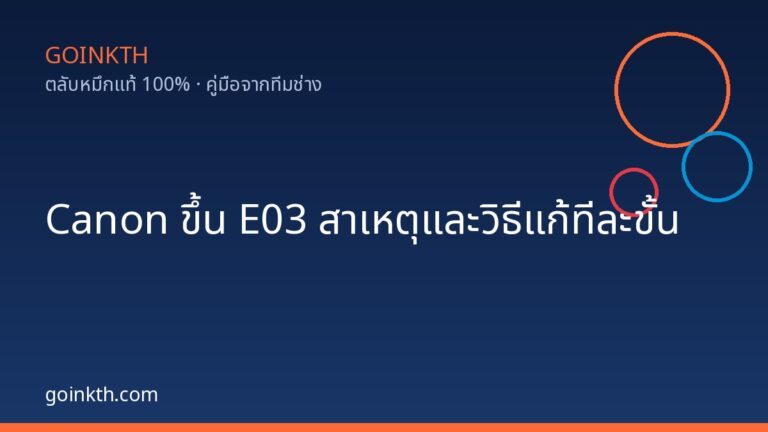 GOINKTH
ตลับหมึกแท้ 100% · คู่มือจากทีมช่าง

Canon ขึ้น E03 สาเหตุและวิธีแก้ทีละขั้น

goinkth.com